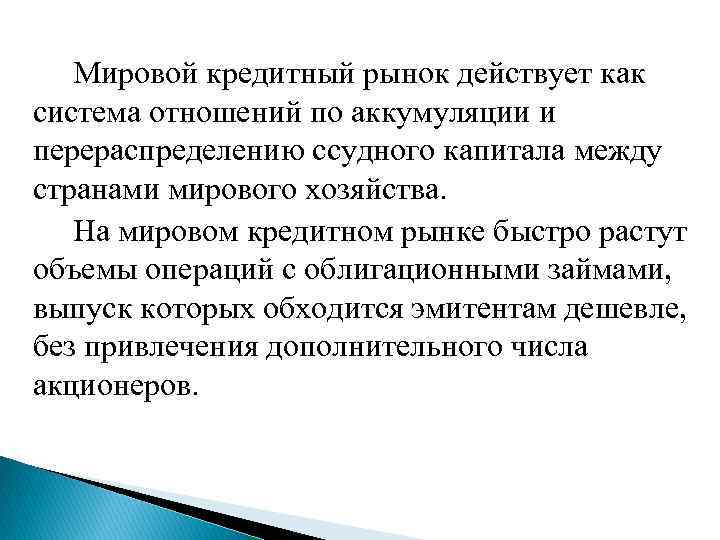 Мировой кредитный рынок действует как система отношений по аккумуляции и перераспределению ссудного капитала между странами мирового хозяйства.

На мировом кредитном рынке быстро растут объемы операций с облигационными займами, выпуск которых обходится эмитентам дешевле, без привлечения дополнительного числа акционеров.